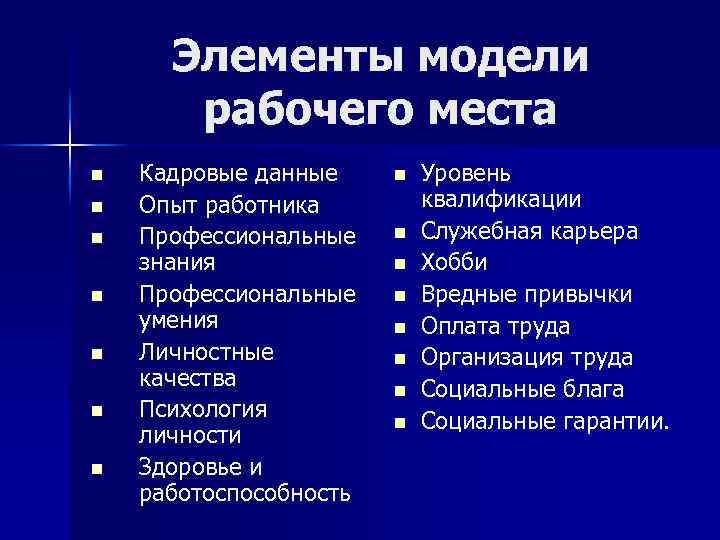 Элементы модели рабочего места

- Кадровые данные
- Опыт работника
- Профессиональные знания
- Профессиональные умения
- Личностные качества
- Психология личности
- Здоровье и работоспособность

- Уровень квалификации
- Служебная карьера
- Хобби
- Вредные привычки
- Оплата труда
- Организация труда
- Социальные блага
- Социальные гарантии.